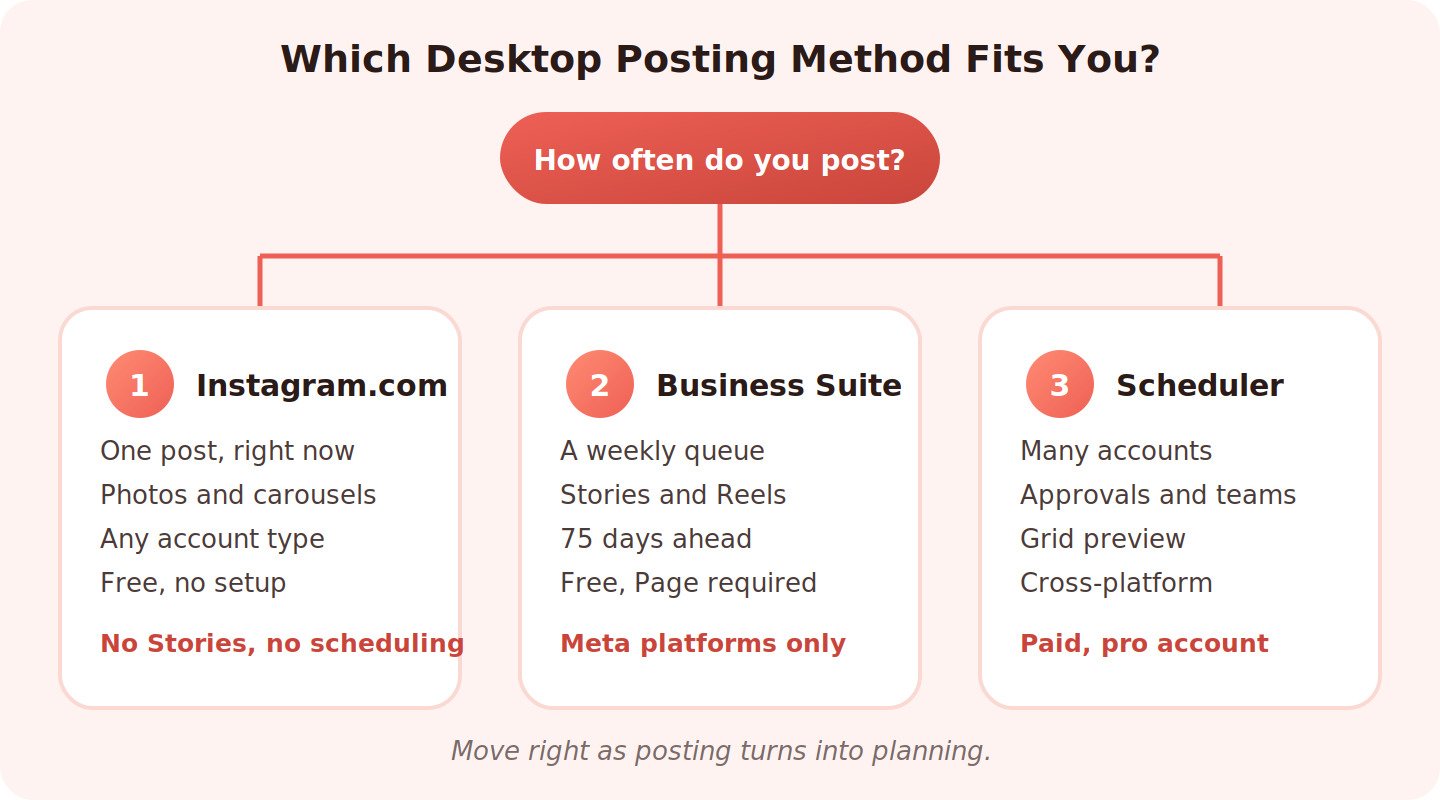 Which Desktop Posting Method Fits You?

How often do you post?

1 Instagram.com

One post, right now
Photos and carousels
Any account type
Free, no setup

No Stories, no scheduling

2 Business Suite

A weekly queue
Stories and Reels
75 days ahead
Free, Page required

Meta platforms only

3 Scheduler

Many accounts
Approvals and teams
Grid preview
Cross-platform

Paid, pro account

Move right as posting turns into planning.